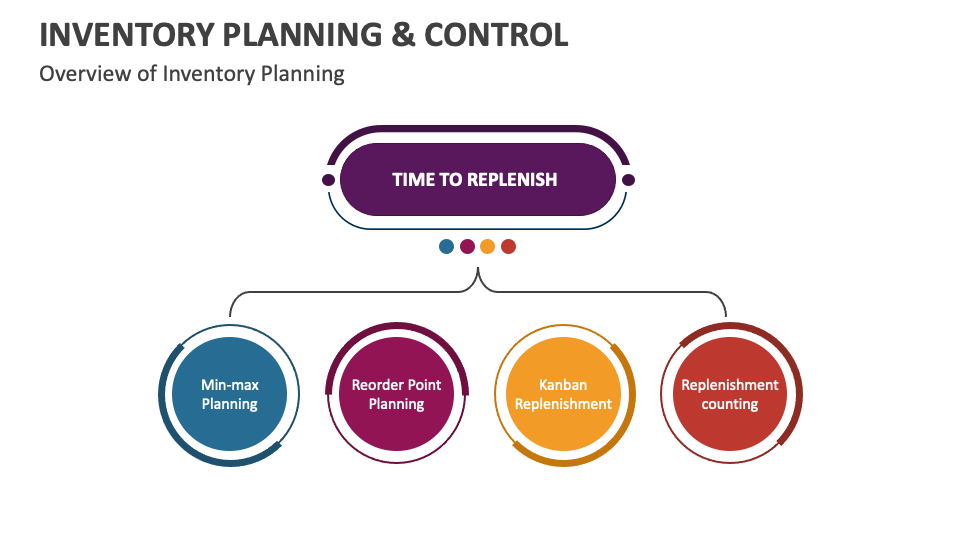 INVENTORY PLANNING & CONTROL

Overview of Inventory Planning

TIME TO REPLENISH

Min-max Planning

Reorder Point Planning

Kanban Replenishment

Replenishment counting